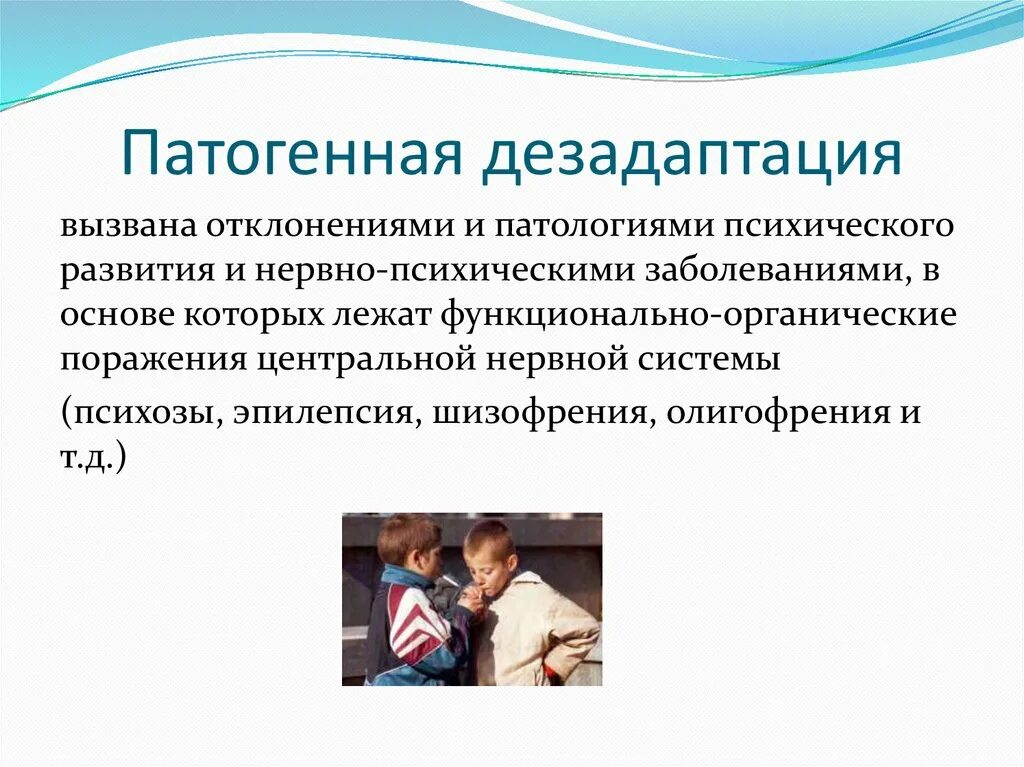 Патогенная дезадаптация

вызвана отклонениями и патологиями психического развития и нервно-психическими заболеваниями, в основе которых лежат функционально-органические поражения центральной нервной системы

(психозы, эпилепсия, шизофрения, олигофрения и т.д.)